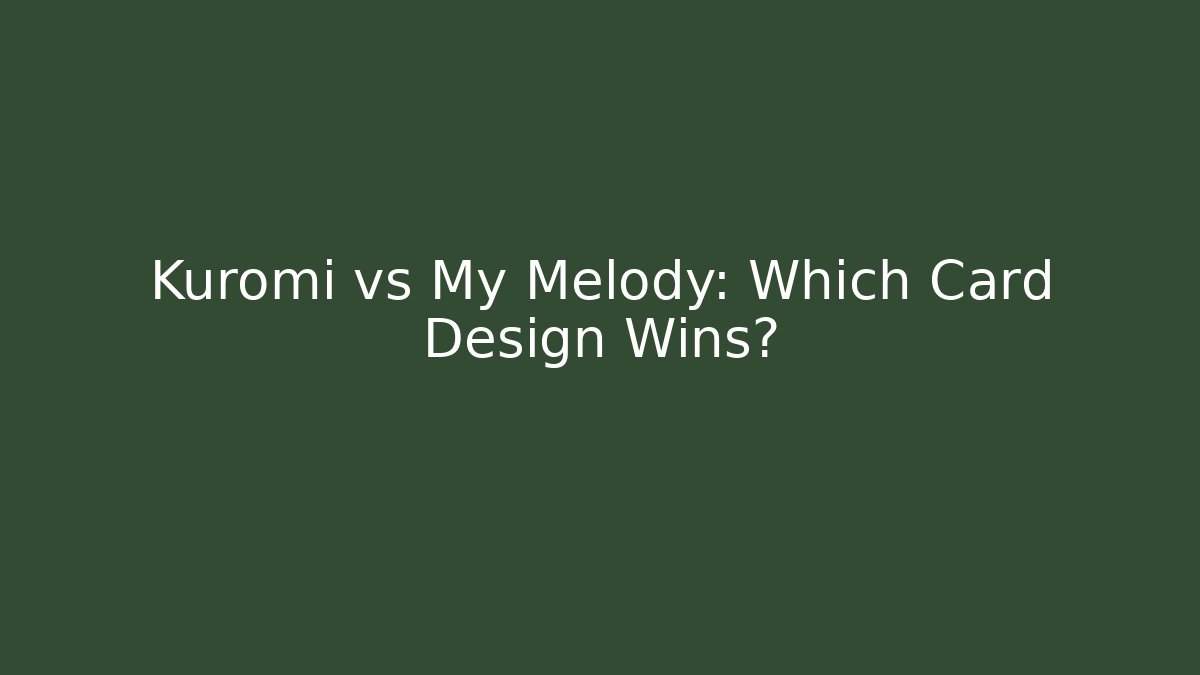 Kuromi vs My Melody: Which Card Design Wins?